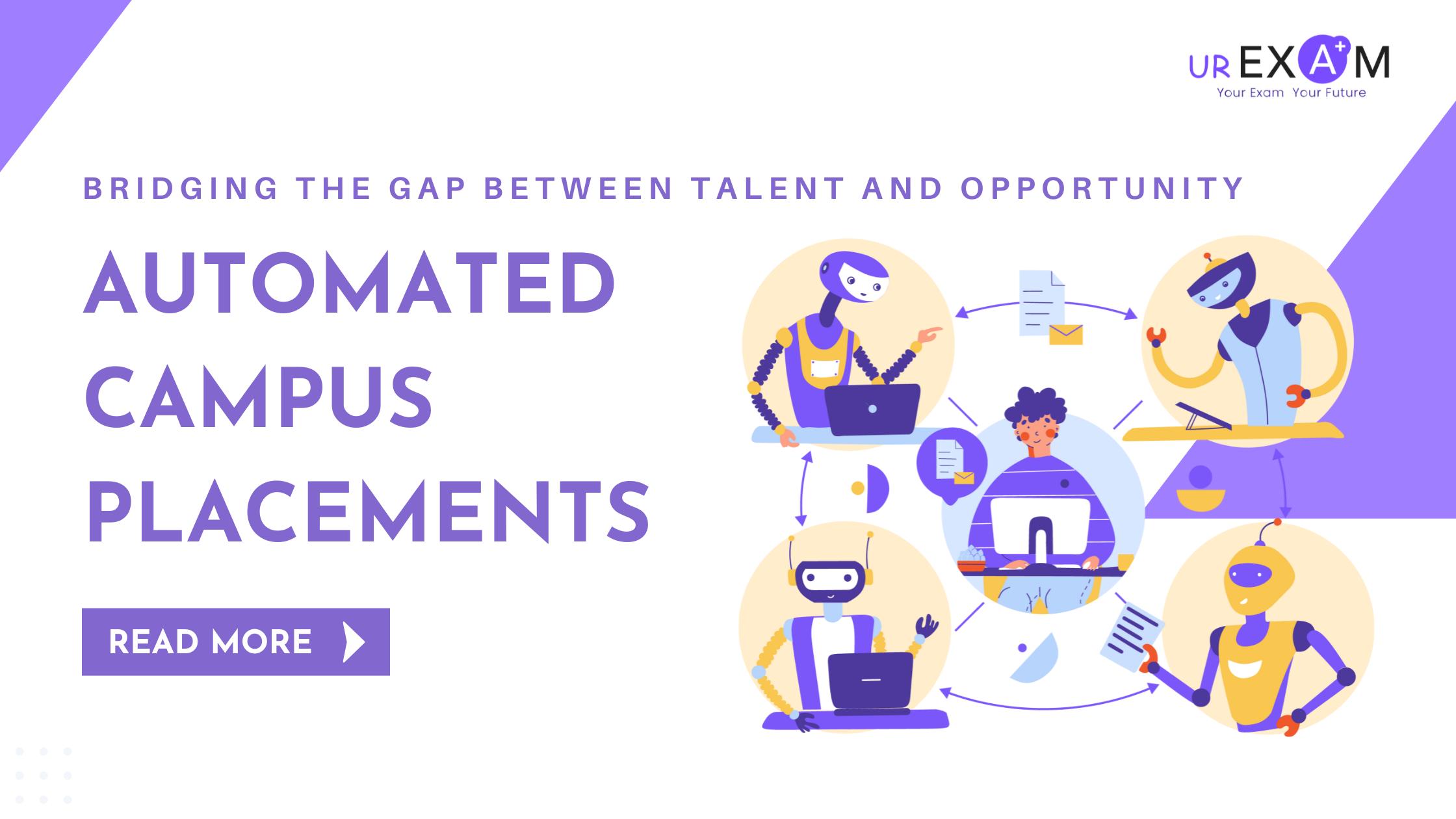 UR EXA⁺M
Your Exam Your Future

BRIDGING THE GAP BETWEEN TALENT AND OPPORTUNITY

AUTOMATED CAMPUS PLACEMENTS

READ MORE